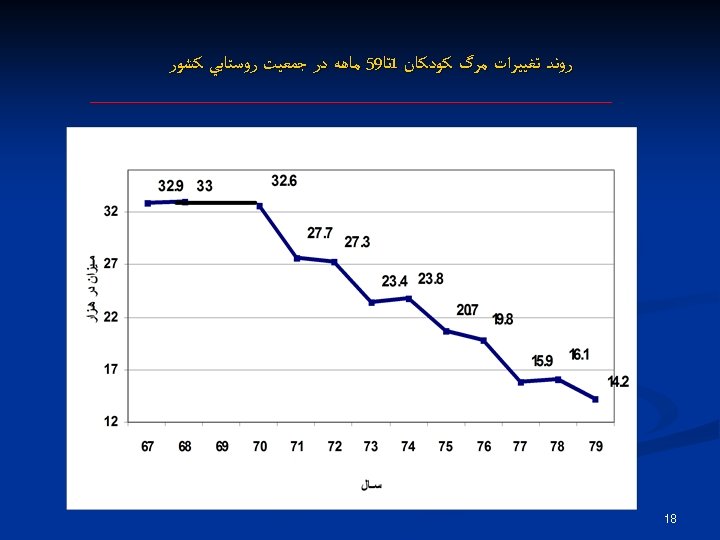 روند تغييرات مرگ كودكان 1تا59 ماهه در جمعيت روستايي كشور

32.9 33 32.6 27.7 27.3 23.4 23.8 20.7 19.8 15.9 16.1 14.2

32
27
22
17
12

ميزان در هزار

67 68 69 70 71 72 73 74 75 76 77 78 79

سال

18